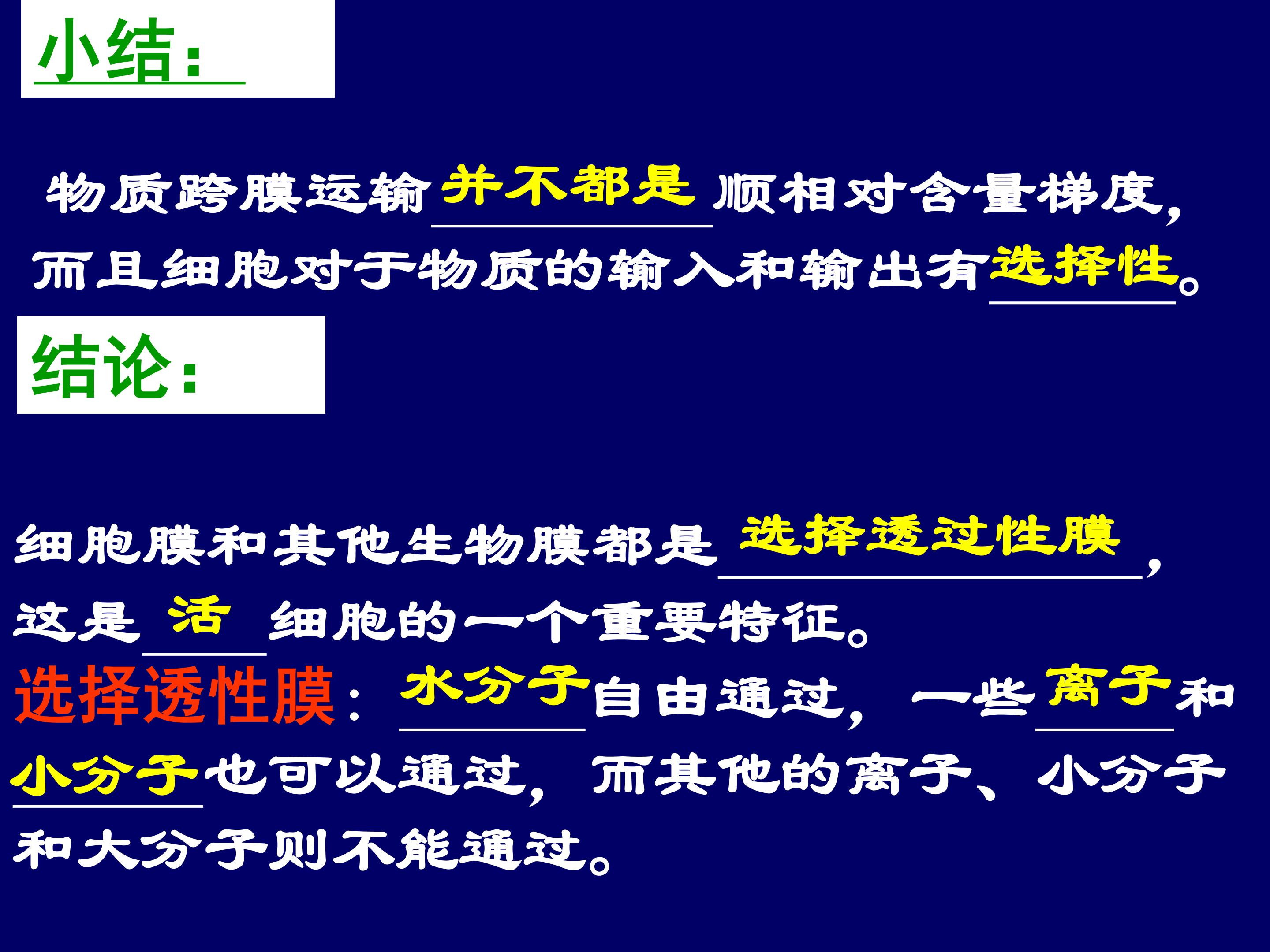 小结:

物质跨膜运输并不都是顺相对含量梯度,而且细胞对于物质的输入和输出有选择性。

结论:

细胞膜和其他生物膜都是选择透过性膜,这是活细胞的一个重要特征。

选择透性膜:水分子自由通过,一些离子和小分子也可以通过,而其他的离子、小分子和大分子则不能通过。